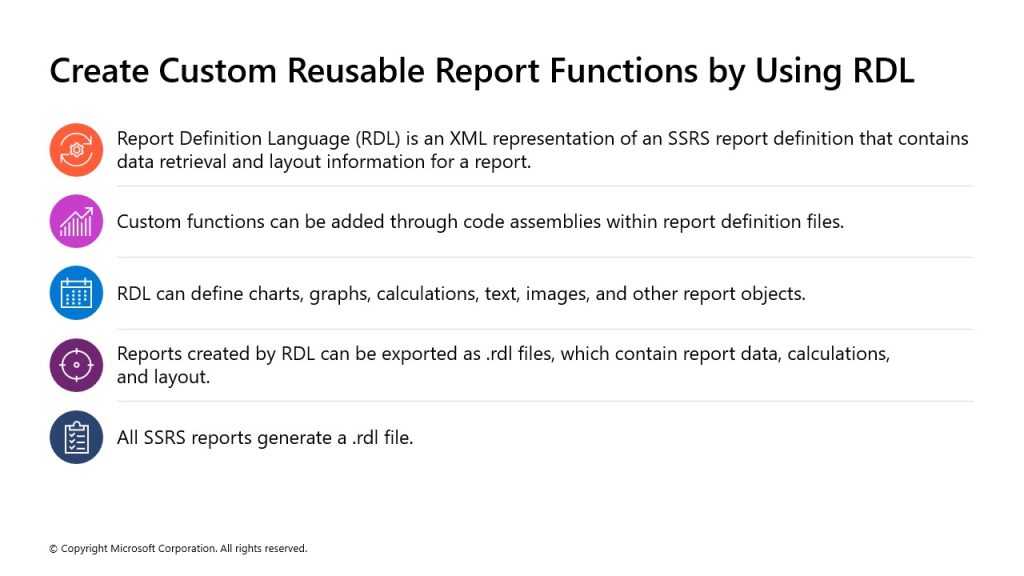 Create Custom Reusable Report Functions by Using RDL

Report Definition Language (RDL) is an XML representation of an SSRS report definition that contains data retrieval and layout information for a report.

Custom functions can be added through code assemblies within report definition files.

RDL can define charts, graphs, calculations, text, images, and other report objects.

Reports created by RDL can be exported as .rdl files, which contain report data, calculations, and layout.

All SSRS reports generate a .rdl file.

© Copyright Microsoft Corporation. All rights reserved.